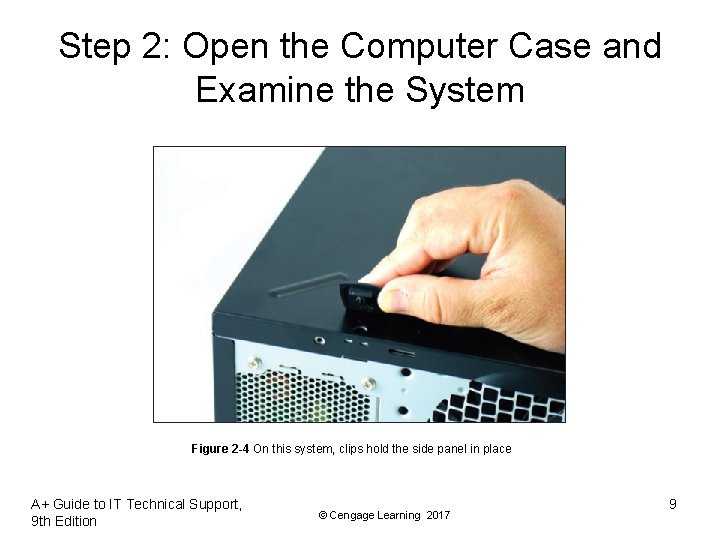 Step 2: Open the Computer Case and Examine the System

Figure 2-4 On this system, clips hold the side panel in place

A+ Guide to IT Technical Support,
9th Edition

© Cengage Learning 2017

9